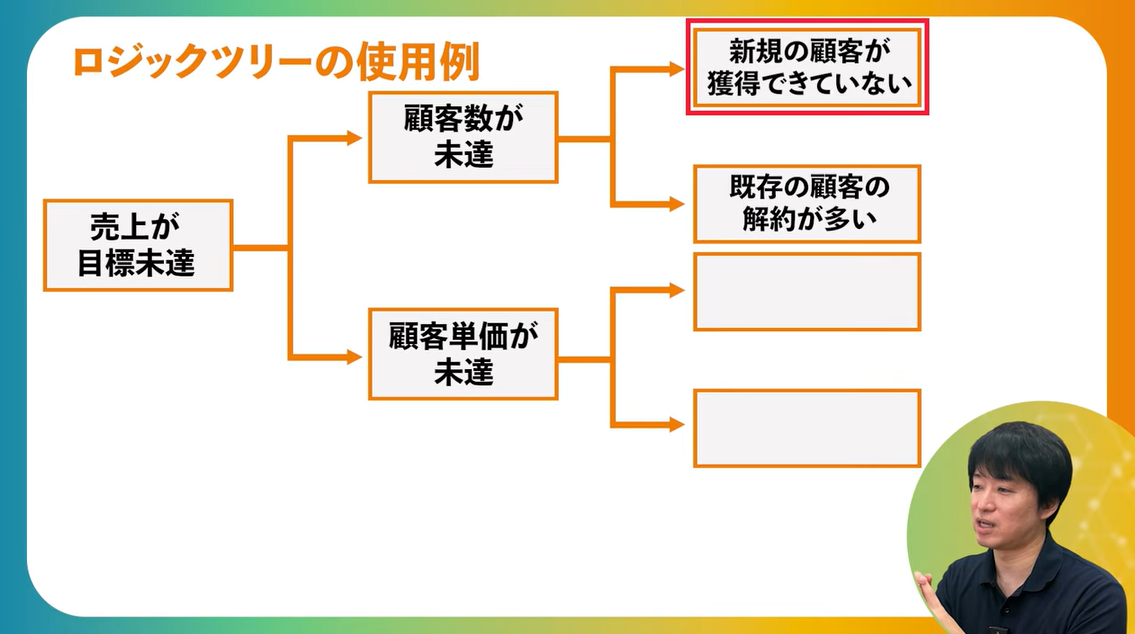 ロジックツリーの使用例

売上が目標未達

顧客数が未達

顧客単価が未達

新規の顧客が獲得できていない

既存の顧客の解約が多い